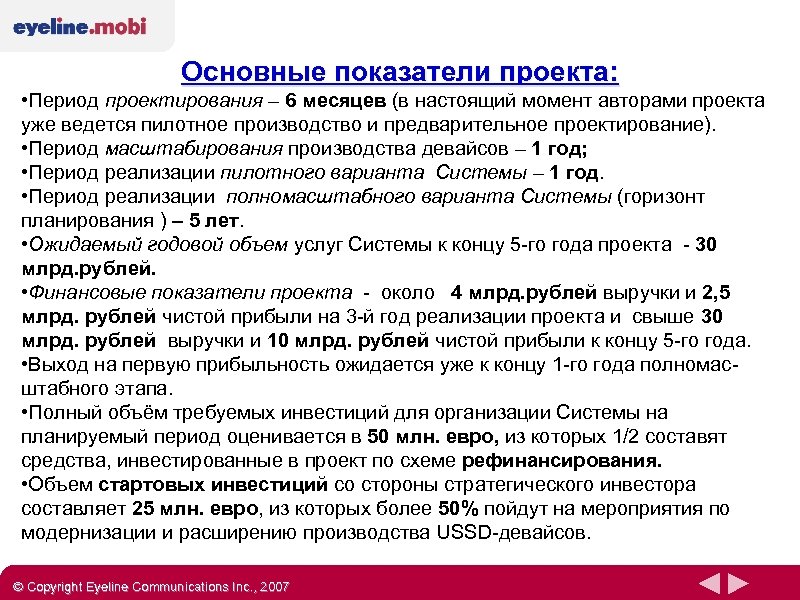 eyeline.mobi

Основные показатели проекта:

•Период проектирования – 6 месяцев (в настоящий момент авторами проекта уже ведется пилотное производство и предварительное проектирование).
•Период масштабирования производства девайсов – 1 год;
•Период реализации пилотного варианта Системы – 1 год.
•Период реализации полномасштабного варианта Системы (горизонт планирования ) – 5 лет.
•Ожидаемый годовой объем услуг Системы к концу 5-го года проекта - 30 млрд.рублей.
•Финансовые показатели проекта - около 4 млрд.рублей выручки и 2,5 млрд. рублей чистой прибыли на 3-й год реализации проекта и свыше 30 млрд. рублей выручки и 10 млрд. рублей чистой прибыли к концу 5-го года.
•Выход на первую прибыльность ожидается уже к концу 1-го года полномасштабного этапа.
•Полный объём требуемых инвестиций для организации Системы на планируемый период оценивается в 50 млн. евро, из которых 1/2 составят средства, инвестированные в проект по схеме рефинансирования.
•Объем стартовых инвестиций со стороны стратегического инвестора составляет 25 млн. евро, из которых более 50% пойдут на мероприятия по модернизации и расширению производства USSD-девайсов.

© Copyright Eyeline Communications Inc., 2007